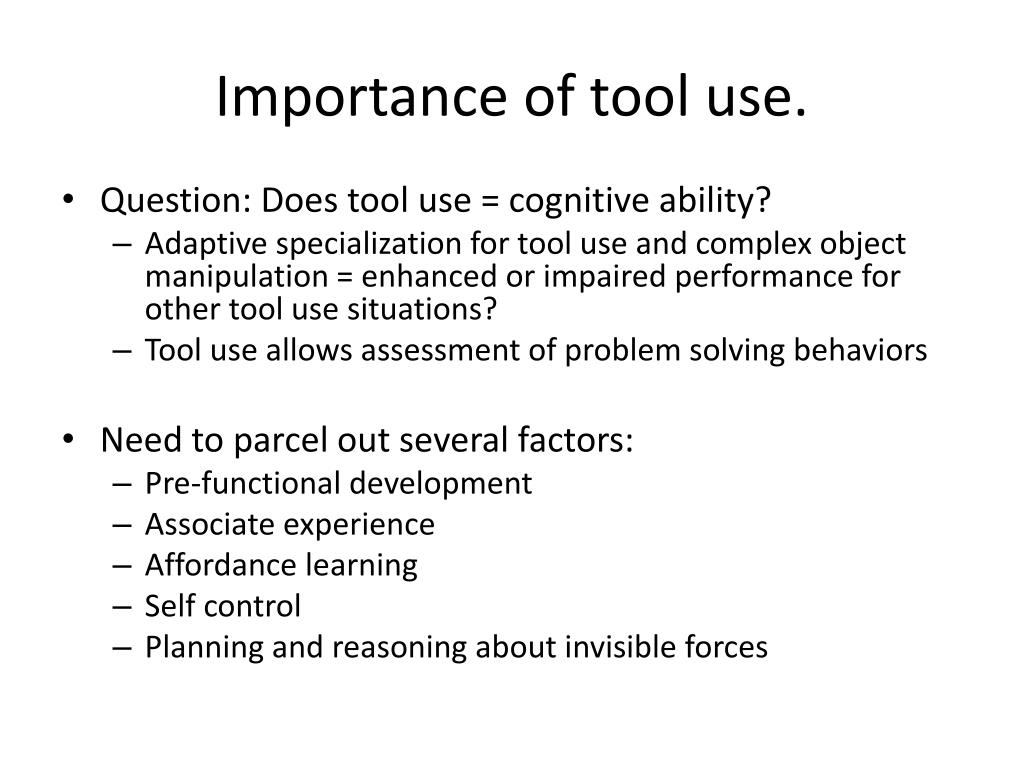 Importance of tool use.

• Question: Does tool use = cognitive ability?
– Adaptive specialization for tool use and complex object manipulation = enhanced or impaired performance for other tool use situations?
– Tool use allows assessment of problem solving behaviors

• Need to parcel out several factors:
– Pre-functional development
– Associate experience
– Affordance learning
– Self control
– Planning and reasoning about invisible forces